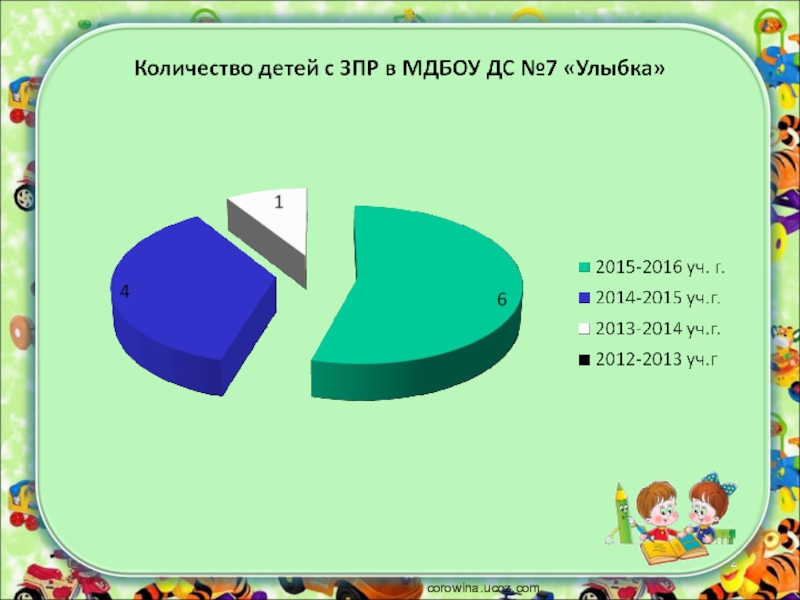 Количество детей с ЗПР в МДБОУ ДС №7 «Улыбка»

1

4

6

2015-2016 уч. г.
2014-2015 уч.г.
2013-2014 уч.г.
2012-2013 уч.г

corowina.ucoz.com